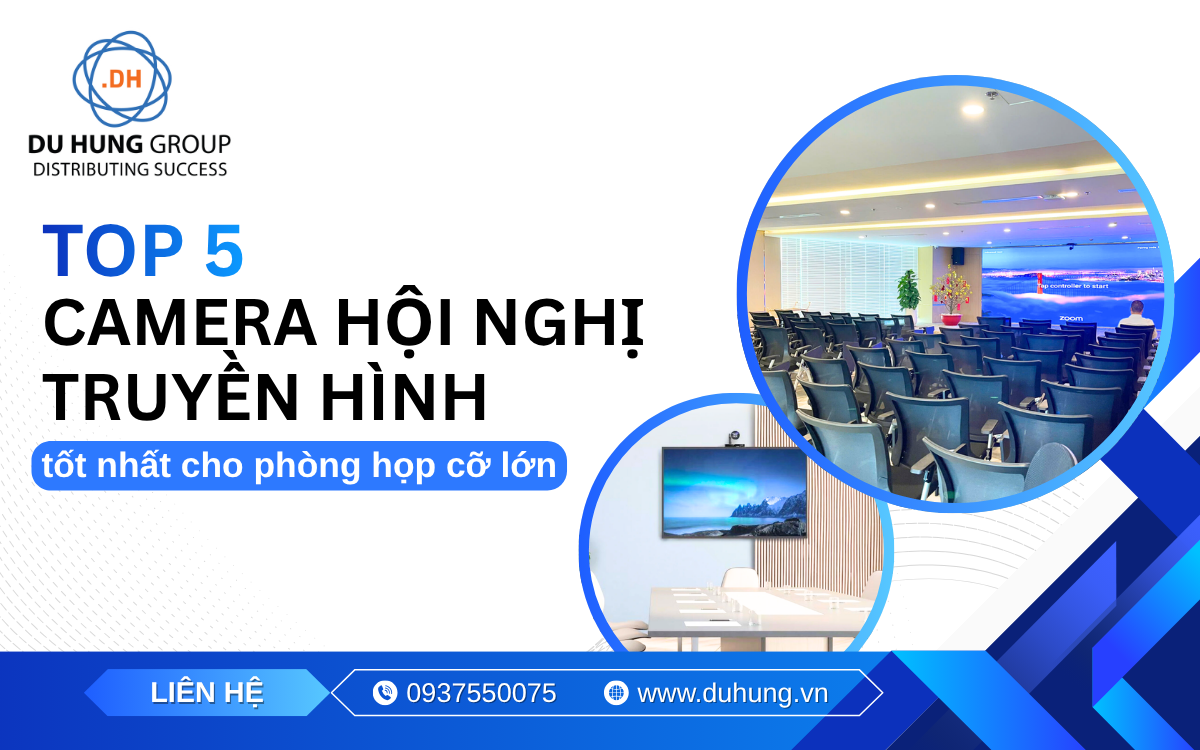 .DH
DU HUNG GROUP
DISTRIBUTING SUCCESS

TOP 5
CAMERA HỘI NGHỊ TRUYỀN HÌNH
tốt nhất cho phòng họp cỡ lớn

Tap controller to start
zoom

LIÊN HỆ
0937550075
www.duhung.vn